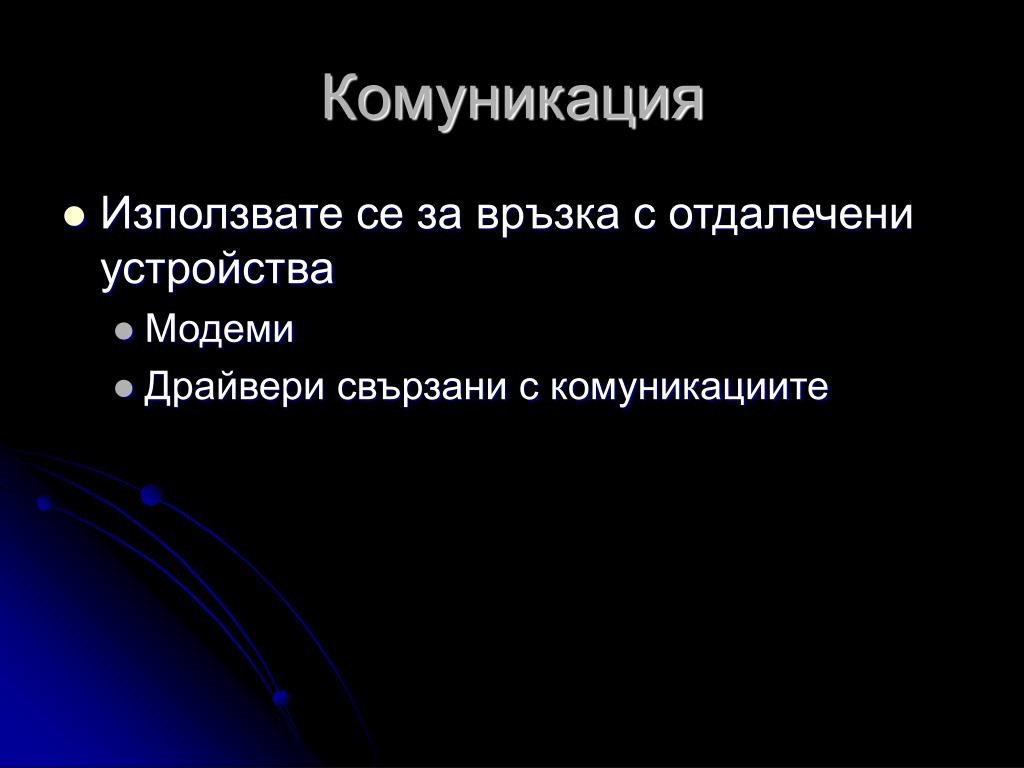 Комуникация

Използвате се за връзка с отдалечени устройства

Модеми

Драйвери свързани с комуникациите